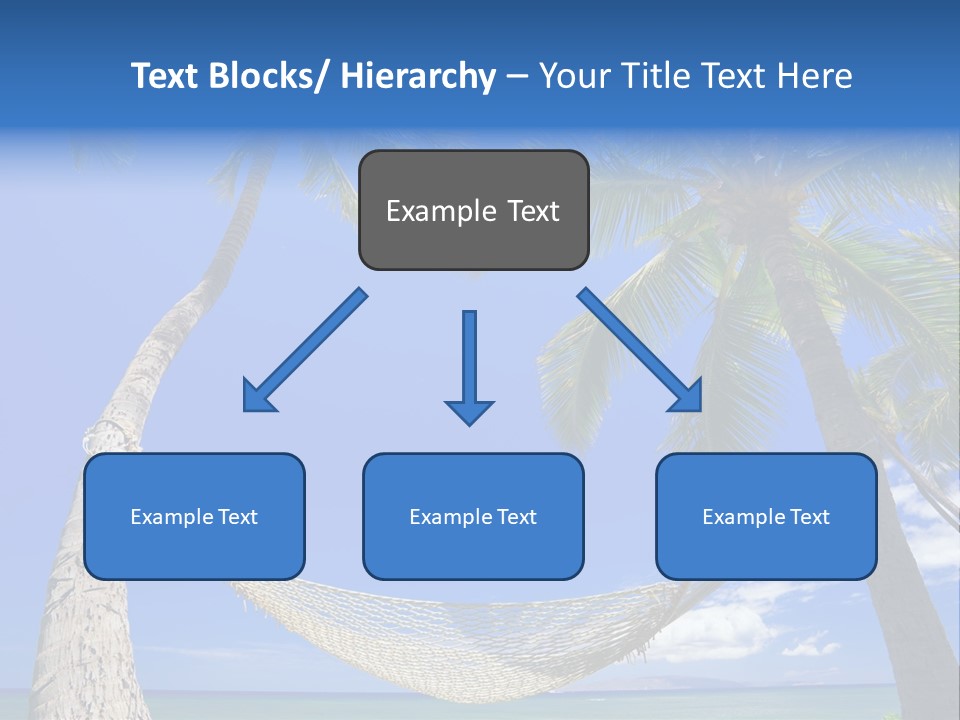 Text Blocks/ Hierarchy – Your Title Text Here

Example Text

Example Text

Example Text

Example Text